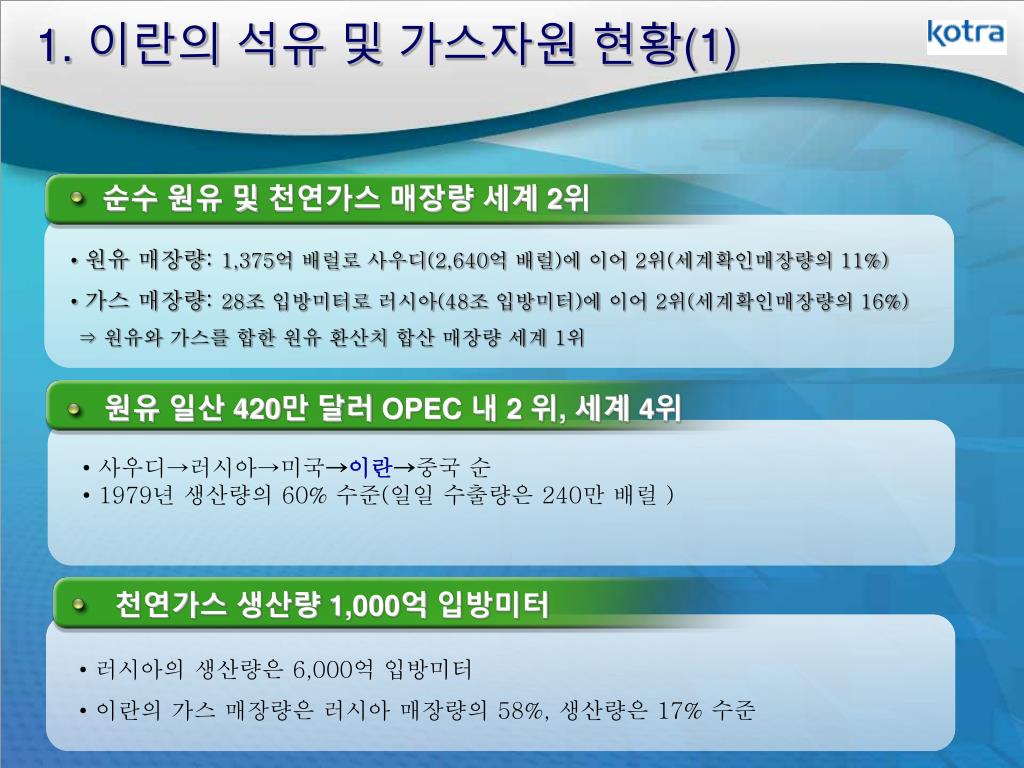 1. 이란의 석유 및 가스자원 현황(1)

kotra

순수 원유 및 천연가스 매장량 세계 2위

• 원유 매장량: 1,375억 배럴로 사우디(2,640억 배럴)에 이어 2위(세계확인매장량의 11%)

• 가스 매장량: 28조 입방미터로 러시아(48조 입방미터)에 이어 2위(세계확인매장량의 16%)

⇒ 원유와 가스를 합한 원유 환산치 합산 매장량 세계 1위

원유 일산 420만 달러 OPEC 내 2 위, 세계 4위

• 사우디→러시아→미국→이란→중국 순

• 1979년 생산량의 60% 수준(일일 수출량은 240만 배럴 )

천연가스 생산량 1,000억 입방미터

• 러시아의 생산량은 6,000억 입방미터

• 이란의 가스 매장량은 러시아 매장량의 58%, 생산량은 17% 수준